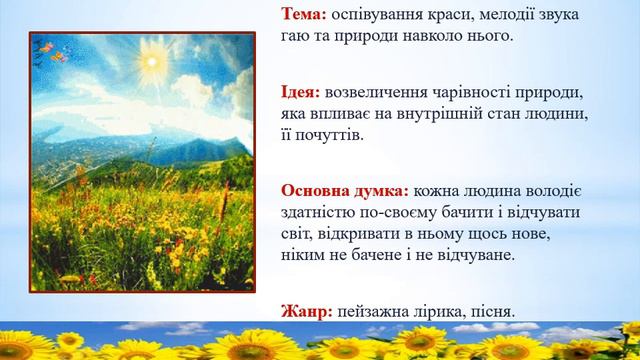 Тема: оспівування краси, мелодії звука гаю та природи навколо нього.

Ідея: возвеличення чарівності природи, яка впливає на внутрішній стан людини, її почуттів.

Основна думка: кожна людина володіє здатністю по-своєму бачити і відчувати світ, відкривати в ньому щось нове, ніким не бачене і не відчуване.

Жанр: пейзажна лірика, пісня.